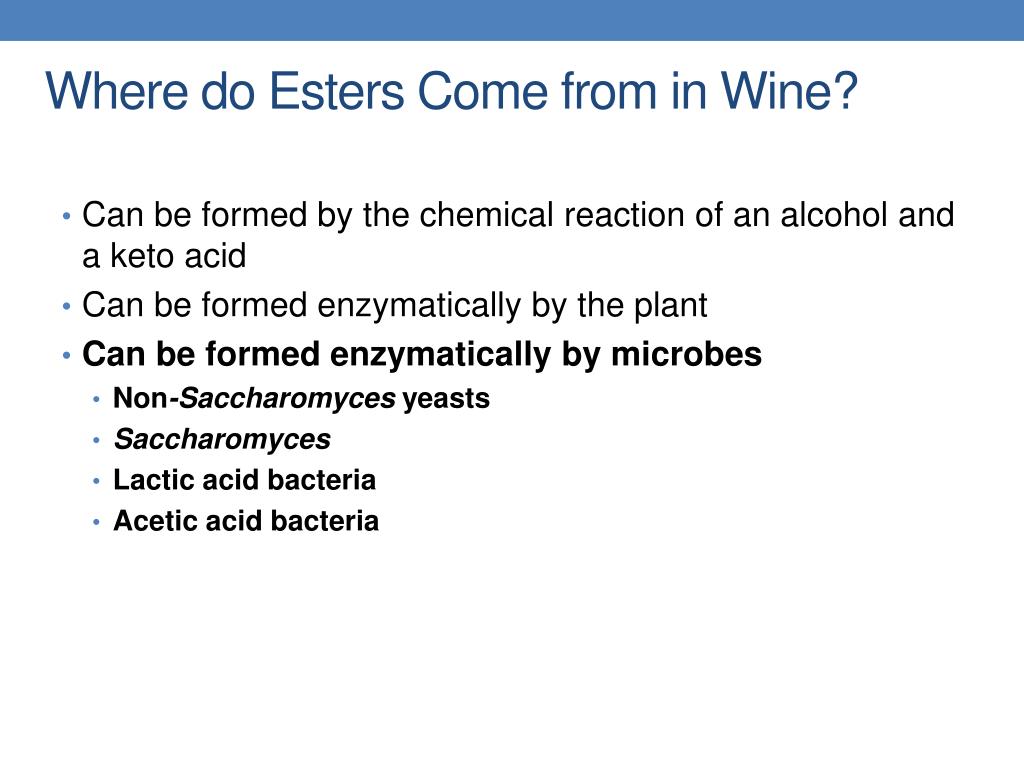 Where do Esters Come from in Wine?

• Can be formed by the chemical reaction of an alcohol and a keto acid
• Can be formed enzymatically by the plant
• Can be formed enzymatically by microbes
  • Non-Saccharomyces yeasts
  • Saccharomyces
  • Lactic acid bacteria
  • Acetic acid bacteria